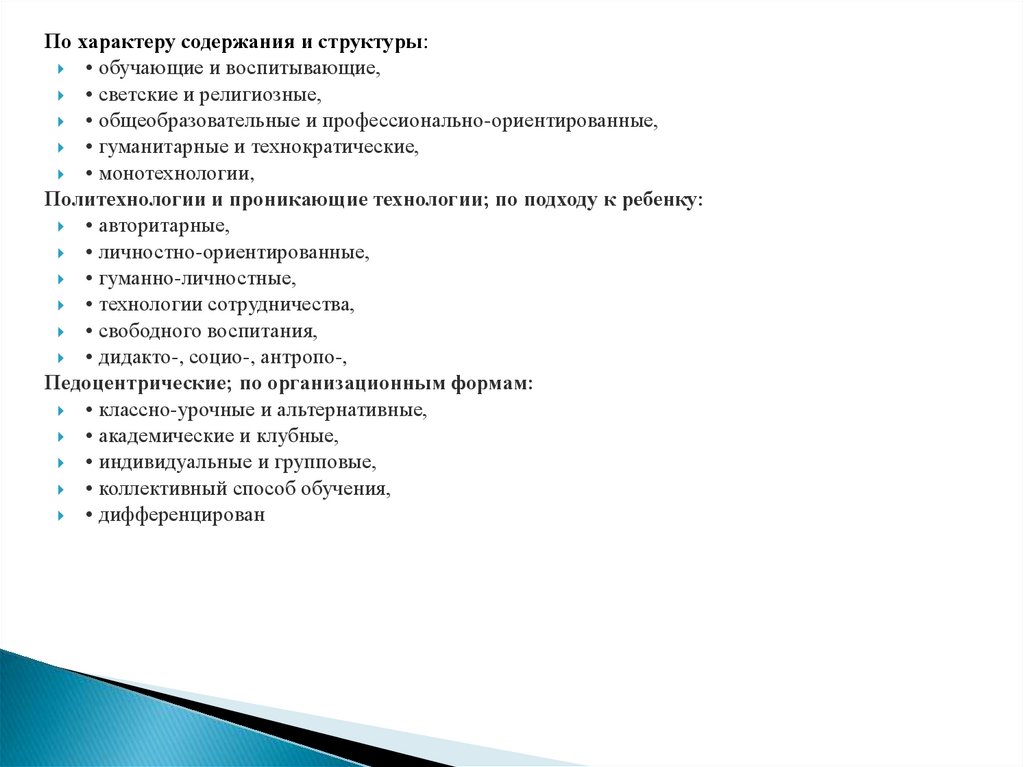 По характеру содержания и структуры:
• обучающие и воспитывающие,
• светские и религиозные,
• общеобразовательные и профессионально-ориентированные,
• гуманитарные и технократические,
• монотехнологии,
Политехнологии и проникающие технологии; по подходу к ребенку:
• авторитарные,
• личностно-ориентированные,
• гуманно-личностные,
• технологии сотрудничества,
• свободного воспитания,
• дидакто-, социо-, антропо-,
Педоцентрические; по организационным формам:
• классно-урочные и альтернативные,
• академические и клубные,
• индивидуальные и групповые,
• коллективный способ обучения,
• дифференцирован